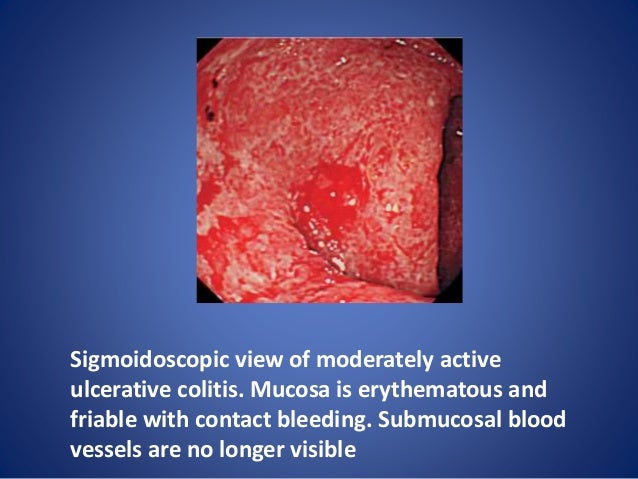 Sigmoidoscopic view of moderately active ulcerative colitis. Mucosa is erythematous and friable with contact bleeding. Submucosal blood vessels are no longer visible